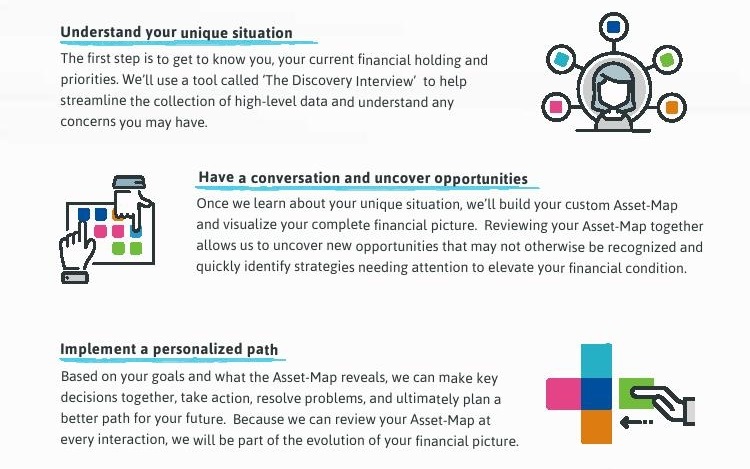 Understand your unique situation

The first step is to get to know you, your current financial holding and priorities. We'll use a tool called 'The Discovery Interview' to help streamline the collection of high-level data and understand any concerns you may have.

Have a conversation and uncover opportunities

Once we learn about your unique situation, we'll build your custom Asset-Map and visualize your complete financial picture. Reviewing your Asset-Map together allows us to uncover new opportunities that may not otherwise be recognized and quickly identify strategies needing attention to elevate your financial condition.

Implement a personalized path

Based on your goals and what the Asset-Map reveals, we can make key decisions together, take action, resolve problems, and ultimately plan a better path for your future. Because we can review your Asset-Map at every interaction, we will be part of the evolution of your financial picture.